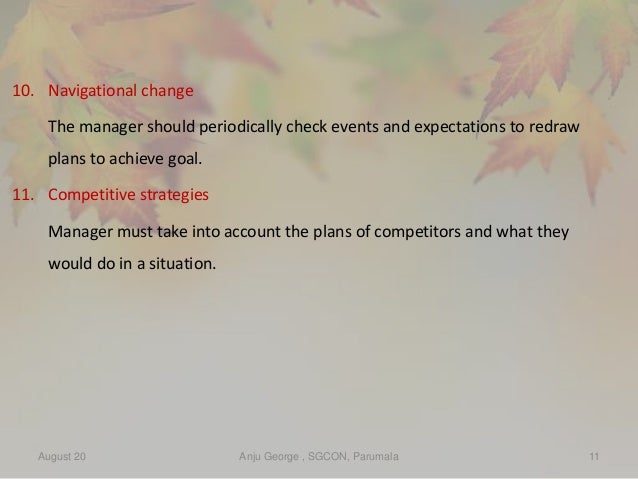 10. Navigational change

The manager should periodically check events and expectations to redraw plans to achieve goal.

11. Competitive strategies

Manager must take into account the plans of competitors and what they would do in a situation.

August 20

Anju George , SGCON, Parumala

11